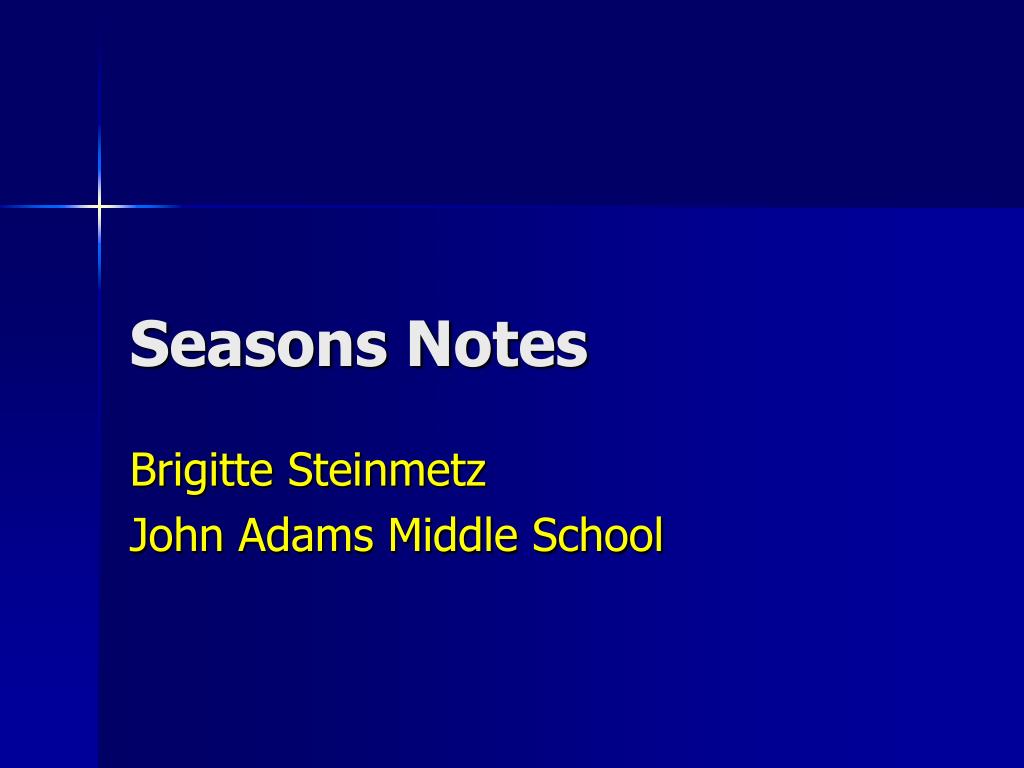 Seasons Notes

Brigitte Steinmetz
John Adams Middle School